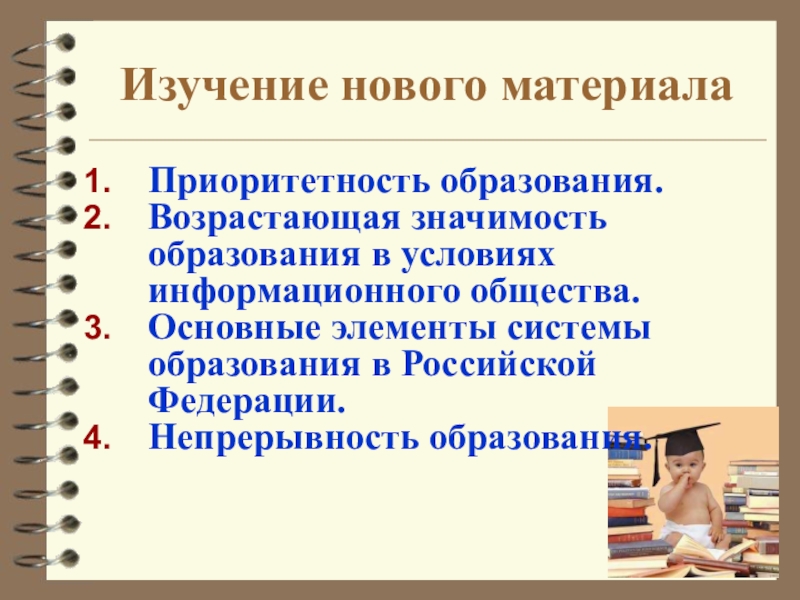 Изучение нового материала

1. Приоритетность образования.
2. Возрастающая значимость образования в условиях информационного общества.
3. Основные элементы системы образования в Российской Федерации.
4. Непрерывность образования.